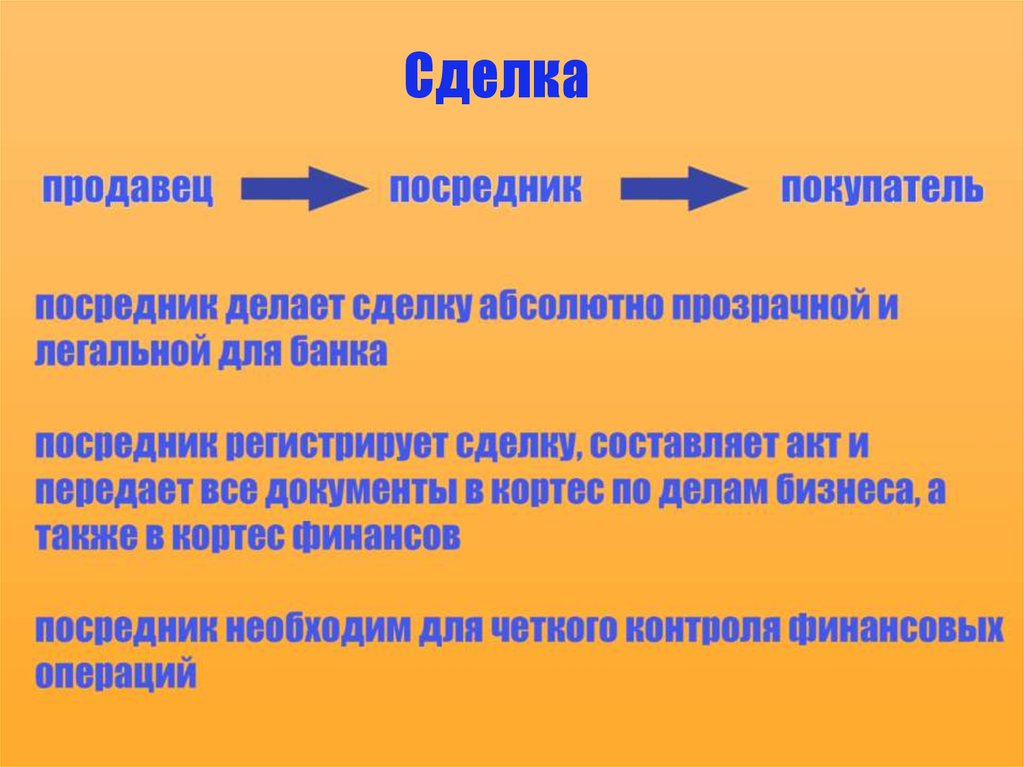 Сделка

продавец посредник покупатель

посредник делает сделку абсолютно прозрачной и легальной для банка

посредник регистрирует сделку, составляет акт и передает все документы в кортес по делам бизнеса, а также в кортес финансов

посредник необходим для четкого контроля финансовых операций